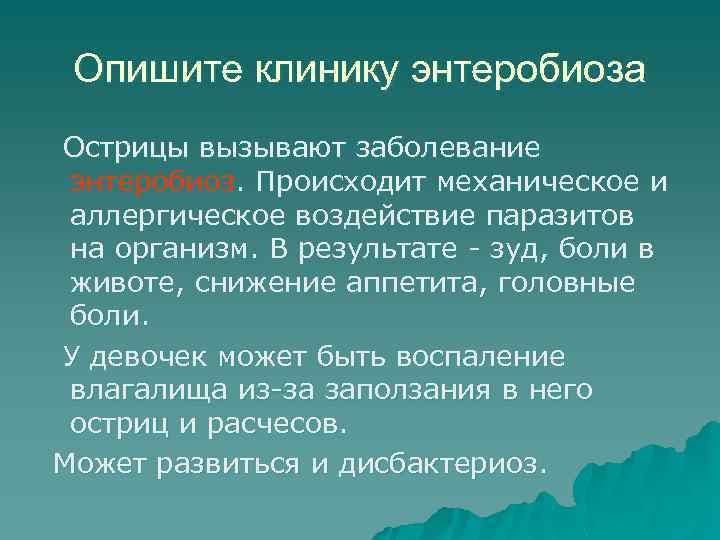 Опишите клинику энтеробиоза

Острицы вызывают заболевание энтеробиоз. Происходит механическое и аллергическое воздействие паразитов на организм. В результате - зуд, боли в животе, снижение аппетита, головные боли.

У девочек может быть воспаление влагалища из-за заползания в него остриц и расчесов.

Может развиться и дисбактериоз.